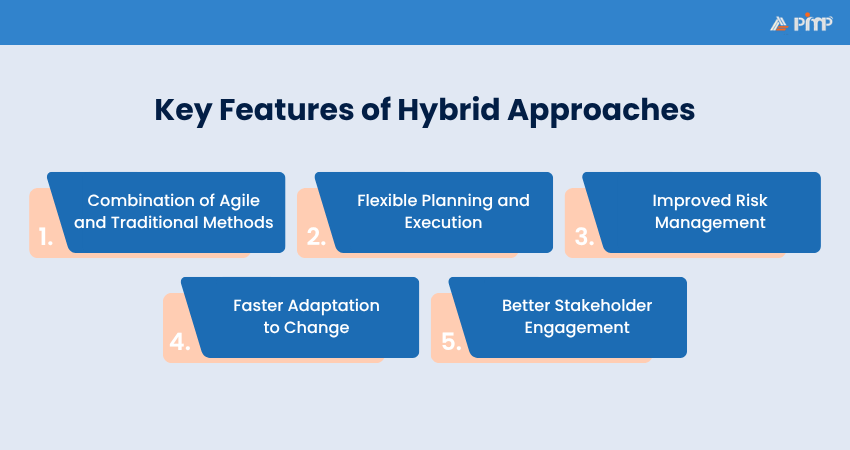 PMP

Key Features of Hybrid Approaches

1. Combination of Agile and Traditional Methods

2. Flexible Planning and Execution

3. Improved Risk Management

4. Faster Adaptation to Change

5. Better Stakeholder Engagement